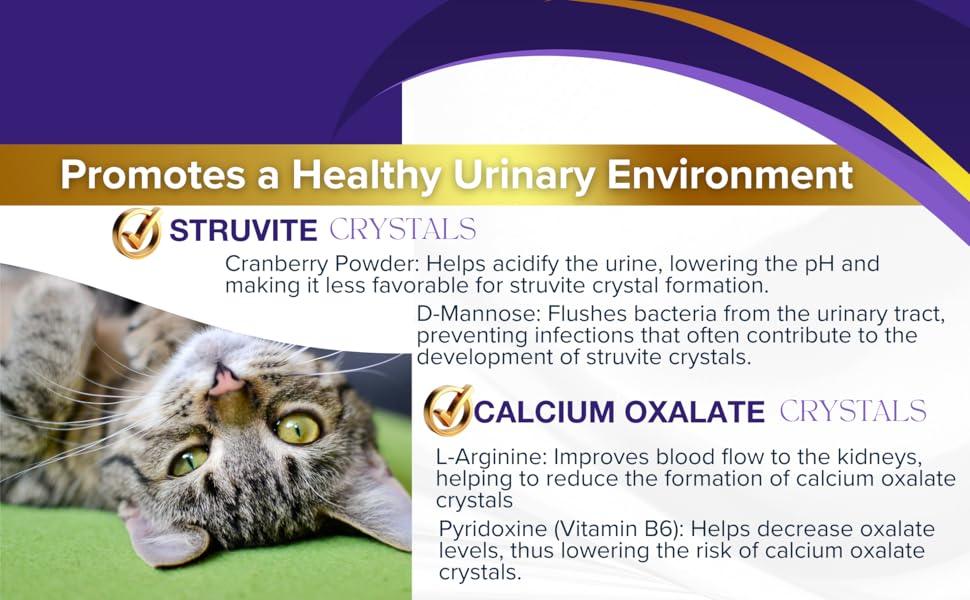 Promotes a Healthy Urinary Environment

STRUVITE CRYSTALS

Cranberry Powder: Helps acidify the urine, lowering the pH and making it less favorable for struvite crystal formation.

D-Mannose: Flushes bacteria from the urinary tract, preventing infections that often contribute to the development of struvite crystals.

CALCIUM OXALATE CRYSTALS

L-Arginine: Improves blood flow to the kidneys, helping to reduce the formation of calcium oxalate crystals

Pyridoxine (Vitamin B6): Helps decrease oxalate levels, thus lowering the risk of calcium oxalate crystals.